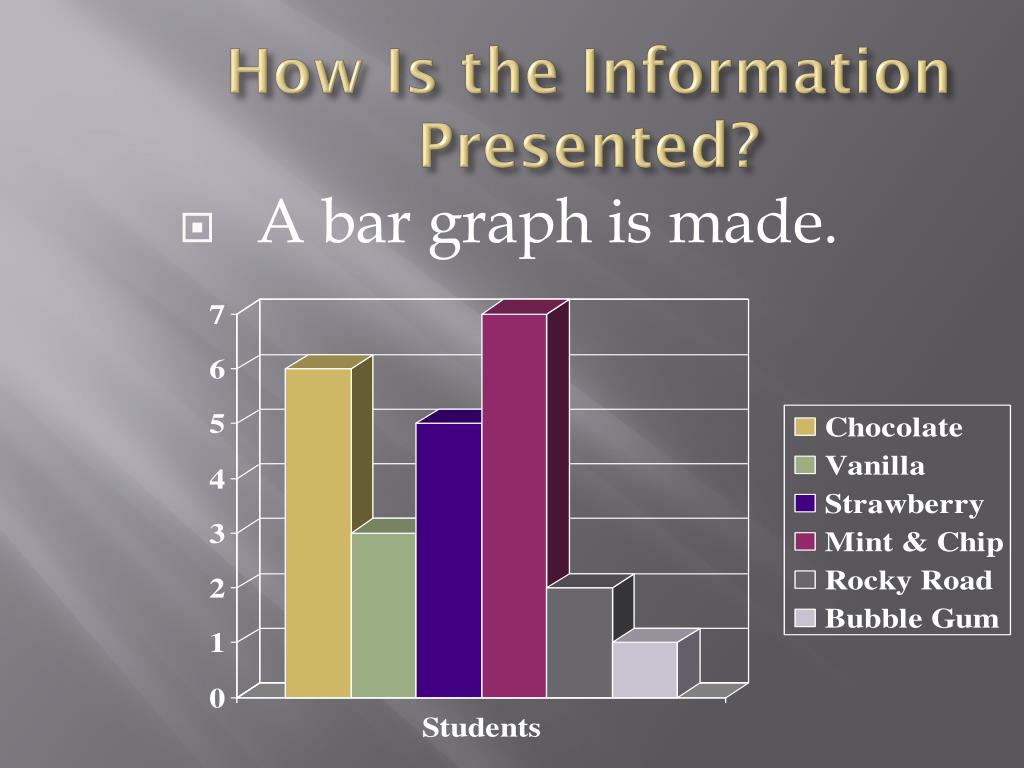 How Is the Information Presented?

A bar graph is made.

7
6
5
4
3
2
1
0

Students

Chocolate
Vanilla
Strawberry
Mint & Chip
Rocky Road
Bubble Gum